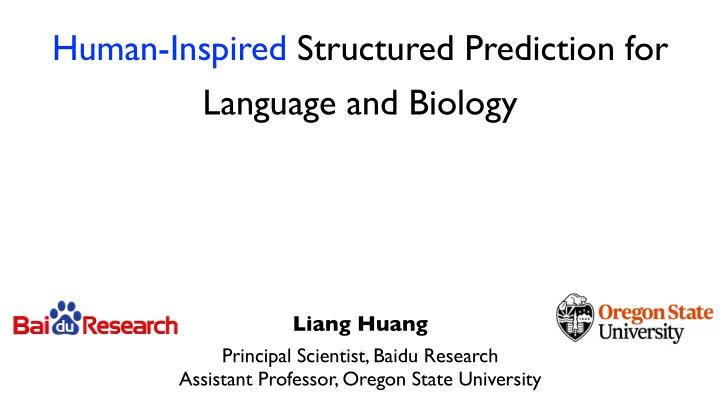 Human-Inspired Structured Prediction for Language and Biology

Baidu Research

Liang Huang

Principal Scientist, Baidu Research
Assistant Professor, Oregon State University

Oregon State University